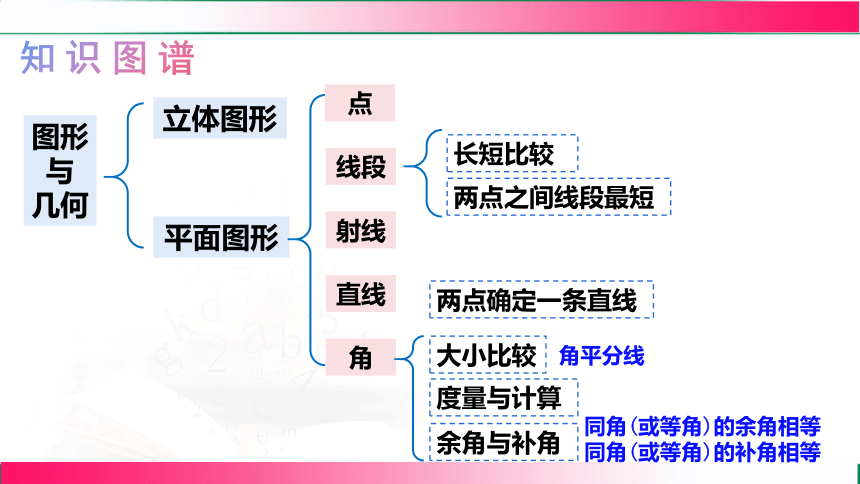 知识图谱

图形与几何

立体图形

平面图形

点

线段

长短比较

两点之间线段最短

射线

直线

两点确定一条直线

角

大小比较

角平分线

度量与计算

余角与补角

同角（或等角）的余角相等

同角（或等角）的补角相等